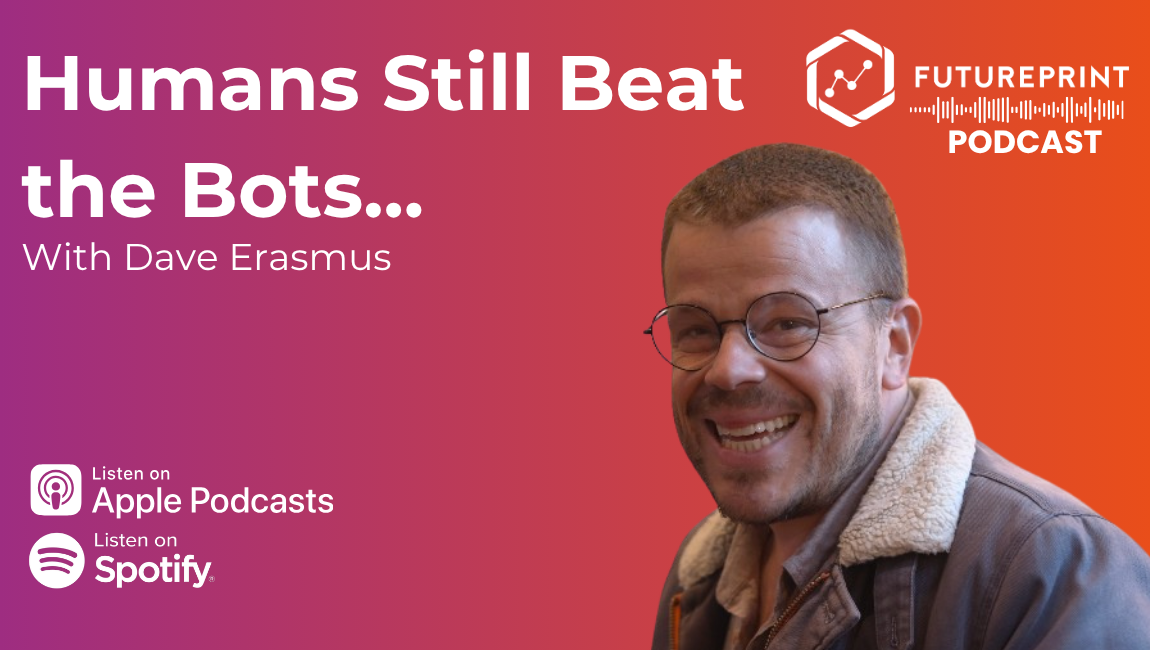 Humans Still Beat the Bots...
With Dave Erasmus

FUTUREPRINT
PODCAST

Listen on
Apple Podcasts

Listen on
Spotify